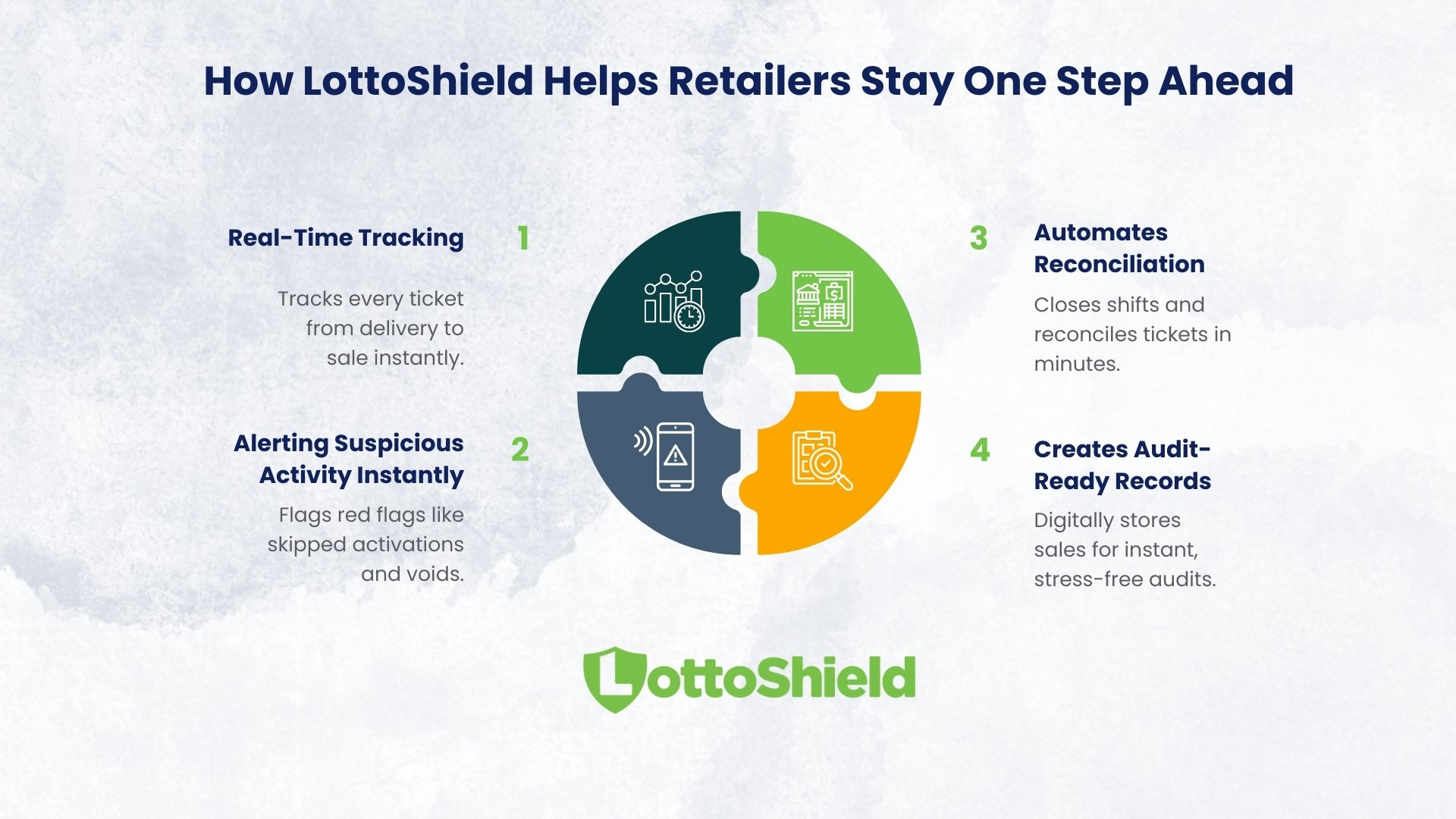 How LottoShield Helps Retailers Stay One Step Ahead

Real-Time Tracking

1

Tracks every ticket from delivery to sale instantly.

Alerting Suspicious Activity Instantly

2

Flags red flags like skipped activations and voids.

3

Automates Reconciliation

Closes shifts and reconciles tickets in minutes.

4

Creates Audit-Ready Records

Digitally stores sales for instant, stress-free audits.

LottoShield